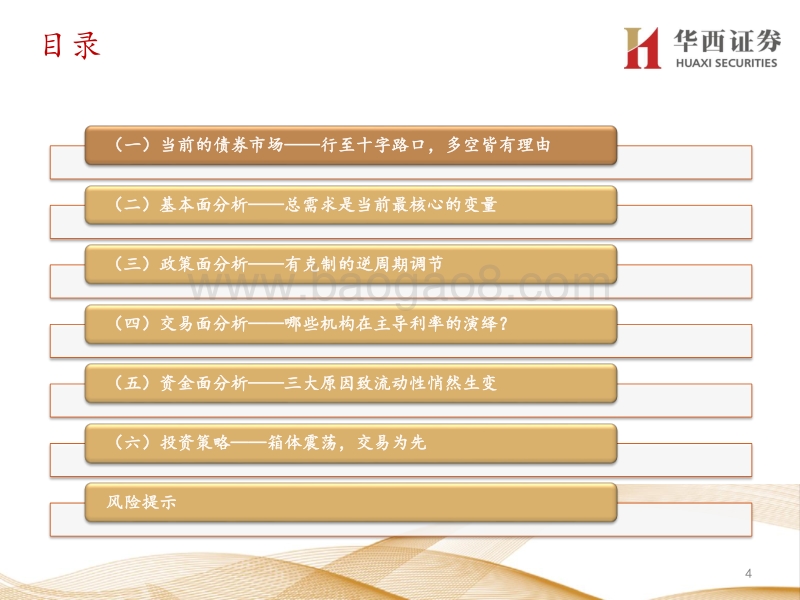 目录

华西证券
HUAXI SECURITIES

（一）当前的债券市场——行至十字路口，多空皆有理由

（二）基本面分析——总需求是当前最核心的变量

（三）政策面分析——有克制的逆周期调节

www.baogao8.com

（四）交易面分析——哪些机构在主导利率的演绎？

（五）资金面分析——三大原因致流动性悄然生变

（六）投资策略——箱体震荡，交易为先

风险提示

4